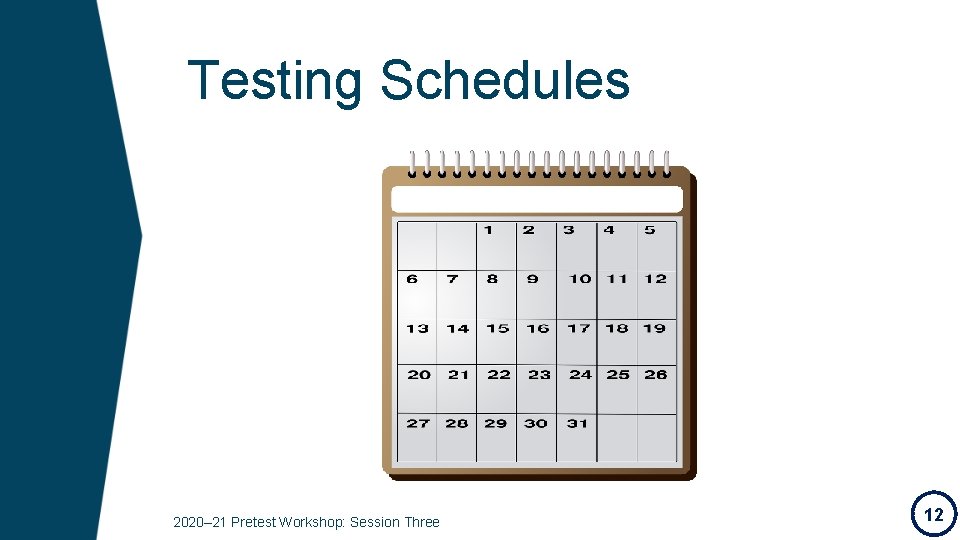 Testing Schedules

| | | 1 | 2 | 3 | 4 | 5 |
|---|---|---|---|---|---|---|
| 6 | 7 | 8 | 9 | 10 | 11 | 12 |
| 13 | 14 | 15 | 16 | 17 | 18 | 19 |
| 20 | 21 | 22 | 23 | 24 | 25 | 26 |
| 27 | 28 | 29 | 30 | 31 | | |

2020–21 Pretest Workshop: Session Three

12